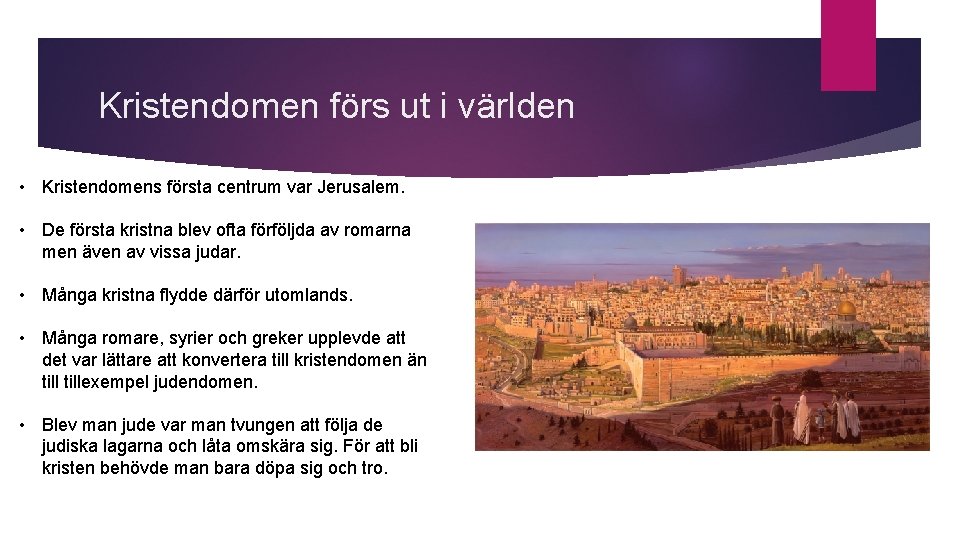 Kristendomen förs ut i världen

• Kristendomens första centrum var Jerusalem.

• De första kristna blev ofta förföljda av romarna men även av vissa judar.

• Många kristna flydde därför utomlands.

• Många romare, syrier och greker upplevde att det var lättare att konvertera till kristendomen än till tillexempel judendomen.

• Blev man jude var man tvungen att följa de judiska lagarna och låta omskära sig. För att bli kristen behövde man bara döpa sig och tro.